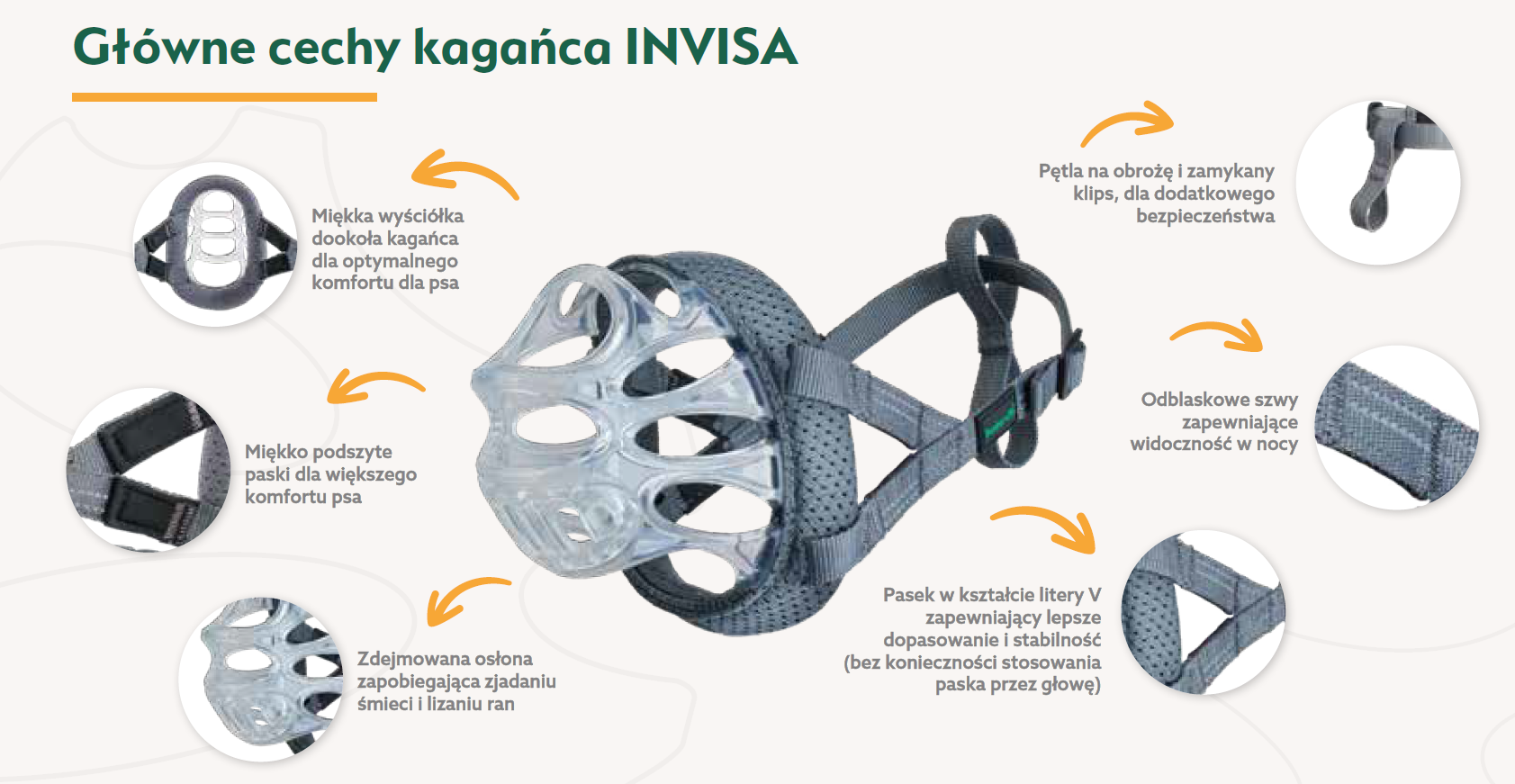 Główne cechy kagańca INVISA

Miękka wyściółka dookoła kagańca dla optymalnego komfortu dla psa

Miękko podszyte paski dla większego komfortu psa

Zdejmowana osłona zapobiegająca zjadaniu śmieci i lizaniu ran

Pętla na obrożę i zamykany klips, dla dodatkowego bezpieczeństwa

Odblaskowe szwy zapewniające widoczność w nocy

Pasek w kształcie litery V zapewniający lepsze dopasowanie i stabilność (bez konieczności stosowania paska przez głowę)